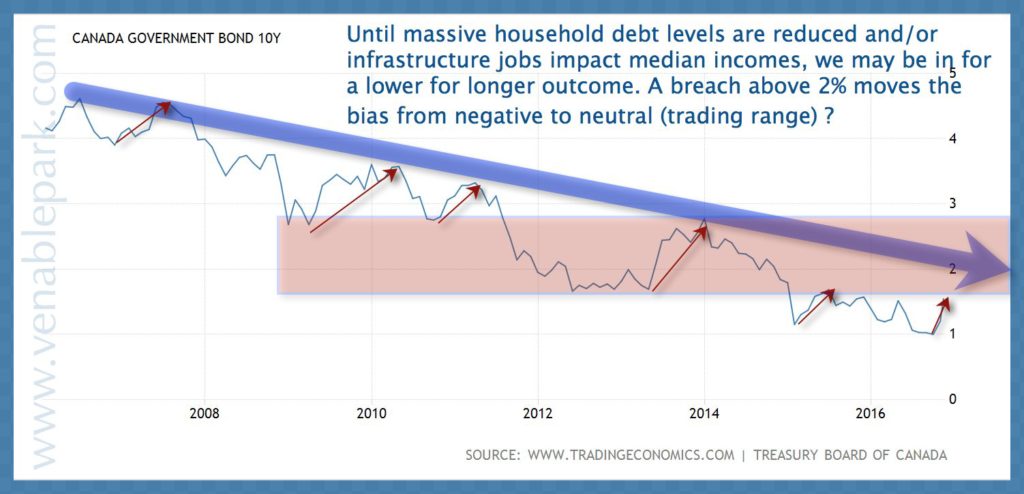 www.venablepark.com

CANADA GOVERNMENT BOND 10Y

Until massive household debt levels are reduced and/or infrastructure jobs impact median incomes, we may be in for a lower for longer outcome. A breach above 2% moves the bias from negative to neutral (trading range) ?

5
4
3
2
1
0

2008
2010
2012
2014
2016

SOURCE: WWW.TRADINGECONOMICS.COM | TREASURY BOARD OF CANADA